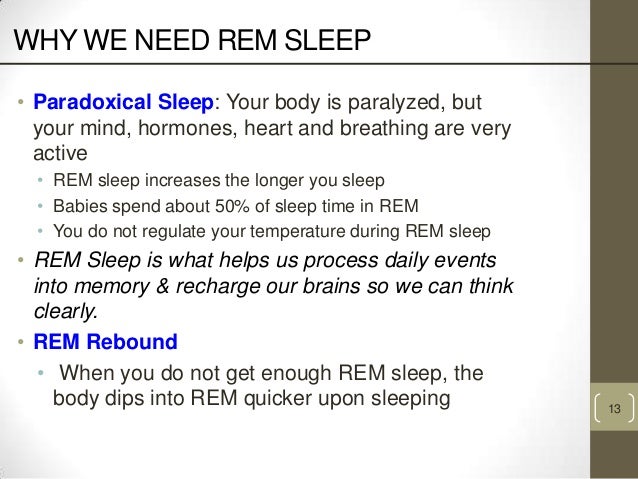 WHY WE NEED REM SLEEP

• Paradoxical Sleep: Your body is paralyzed, but your mind, hormones, heart and breathing are very active

• REM sleep increases the longer you sleep
• Babies spend about 50% of sleep time in REM
• You do not regulate your temperature during REM sleep

• REM Sleep is what helps us process daily events into memory & recharge our brains so we can think clearly.

• REM Rebound

• When you do not get enough REM sleep, the body dips into REM quicker upon sleeping

13